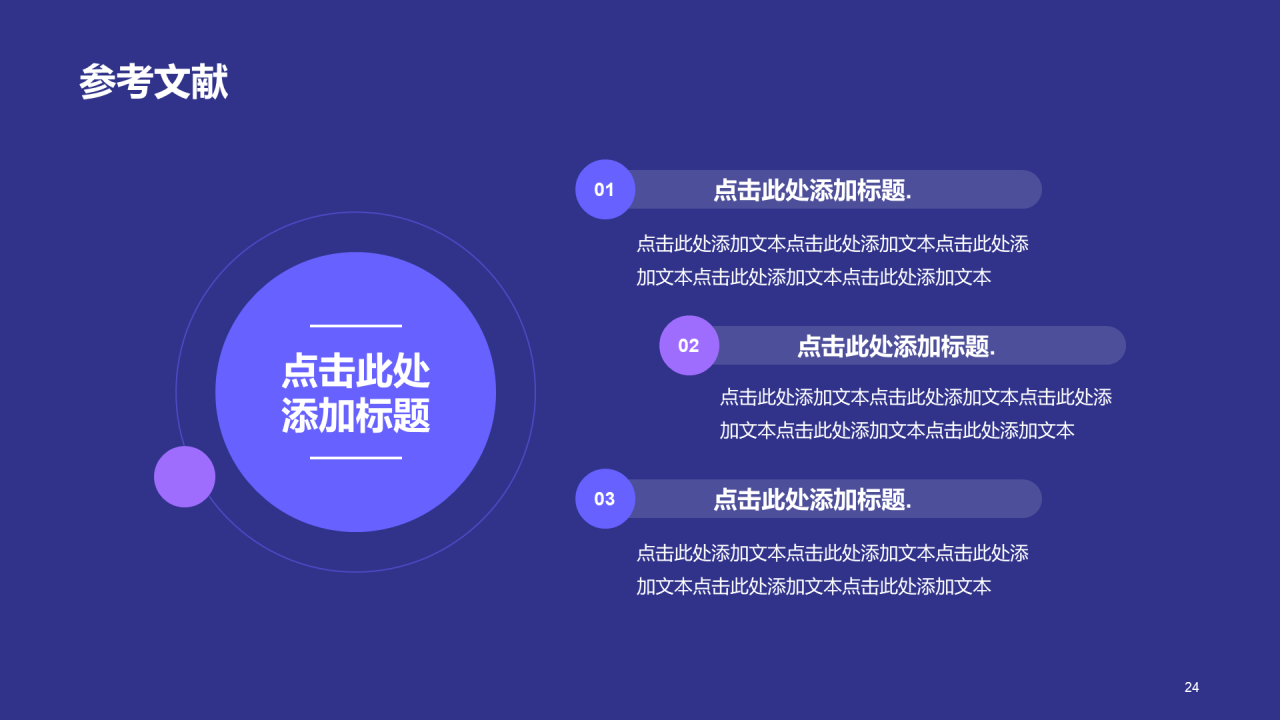 参考文献

点击此处添加标题

01 点击此处添加标题.

点击此处添加文本点击此处添加文本点击此处添加文本点击此处添加文本点击此处添加文本

02 点击此处添加标题.

点击此处添加文本点击此处添加文本点击此处添加文本点击此处添加文本点击此处添加文本

03 点击此处添加标题.

点击此处添加文本点击此处添加文本点击此处添加文本点击此处添加文本点击此处添加文本

24